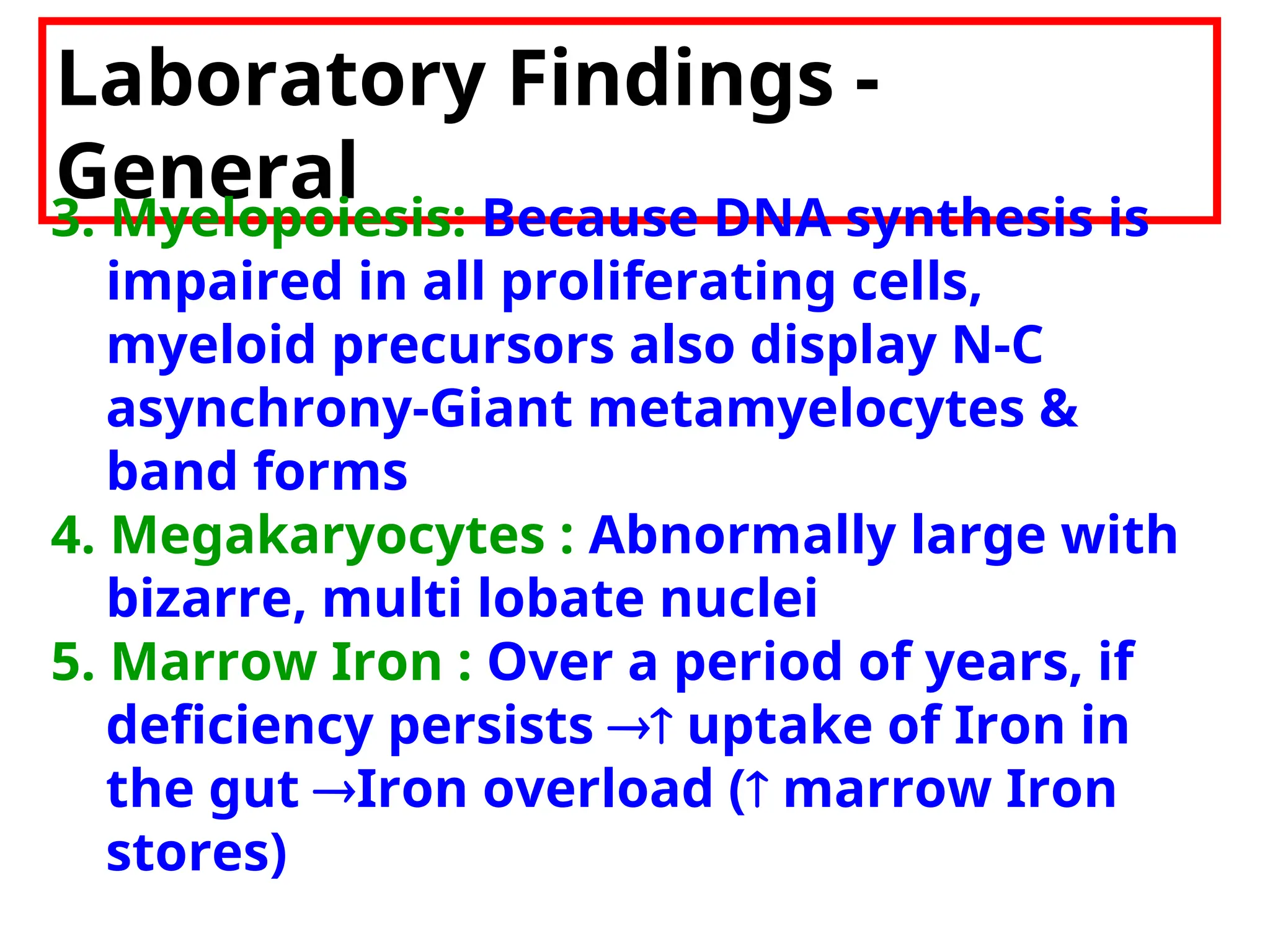 Laboratory Findings - General

3. Myelopoiesis: Because DNA synthesis is impaired in all proliferating cells, myeloid precursors also display N-C asynchrony-Giant metamyelocytes & band forms

4. Megakaryocytes : Abnormally large with bizarre, multi lobate nuclei

5. Marrow Iron : Over a period of years, if deficiency persists →↑ uptake of Iron in the gut →Iron overload (↑ marrow Iron stores)